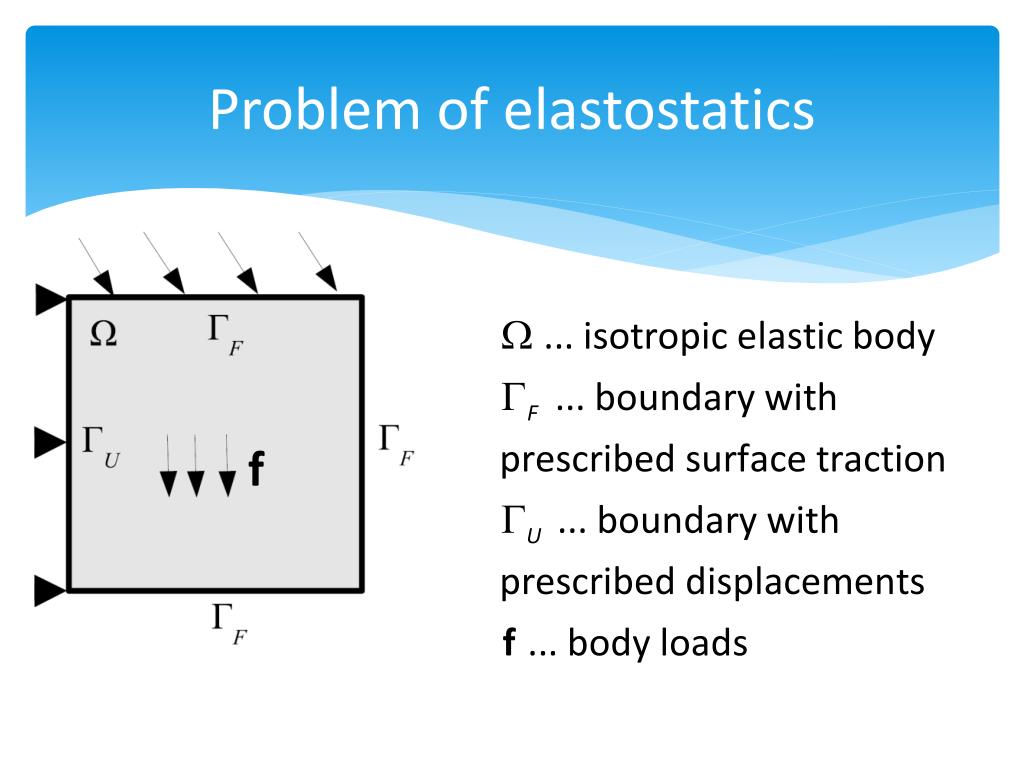 Problem of elastostatics

$\Omega$

$\Gamma_F$

$\Gamma_U$

f

$\Gamma_F$

$\Gamma_F$

$\Omega$ ... isotropic elastic body

$\Gamma_F$ ... boundary with prescribed surface traction

$\Gamma_U$ ... boundary with prescribed displacements

**f** ... body loads